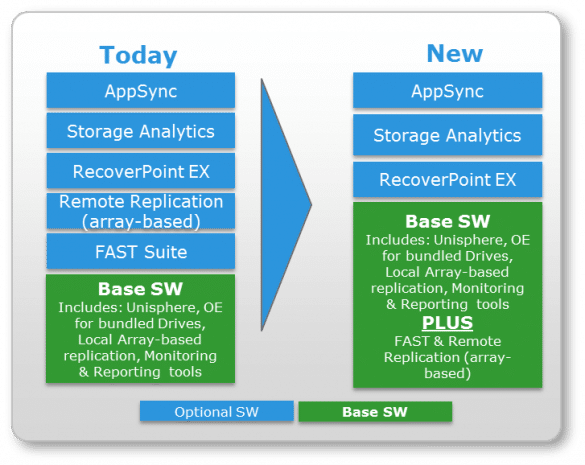 Today

AppSync

Storage Analytics

RecoverPoint EX

Remote Replication (array-based)

FAST Suite

Base SW
Includes: Unisphere, OE for bundled Drives, Local Array-based replication, Monitoring & Reporting tools

New

AppSync

Storage Analytics

RecoverPoint EX

Base SW
Includes: Unisphere, OE for bundled Drives, Local Array-based replication, Monitoring & Reporting tools
PLUS
FAST & Remote Replication (array-based)

Optional SW

Base SW